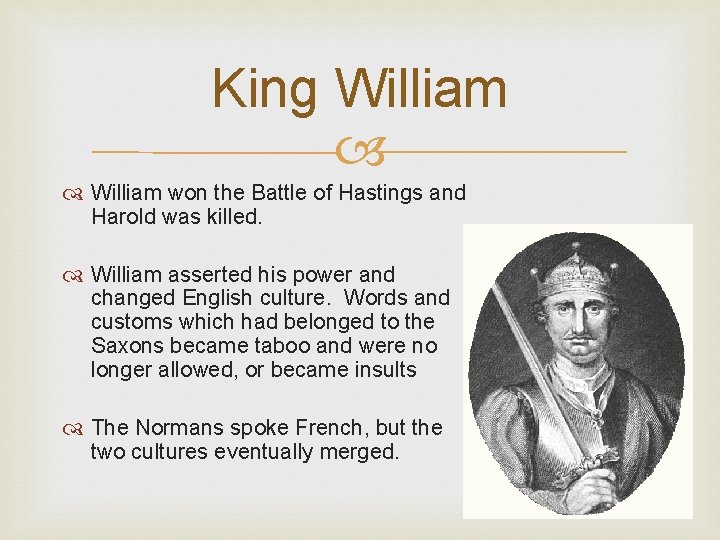 King William

William won the Battle of Hastings and Harold was killed.

William asserted his power and changed English culture. Words and customs which had belonged to the Saxons became taboo and were no longer allowed, or became insults

The Normans spoke French, but the two cultures eventually merged.